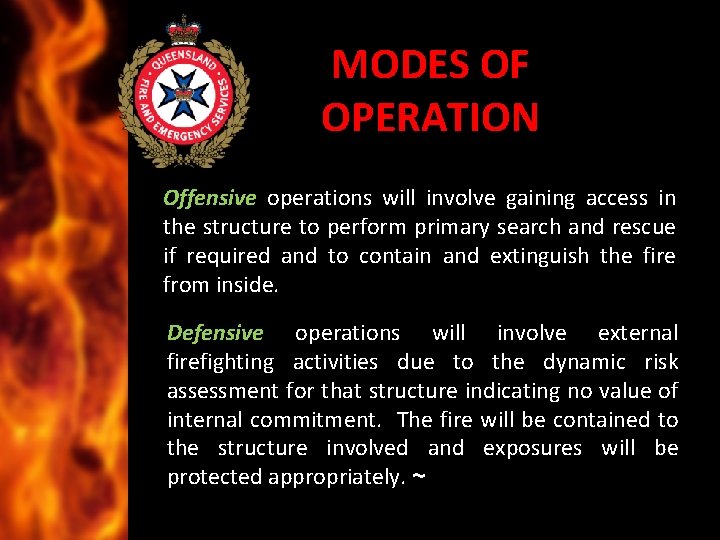 QUEENSLAND FIRE AND EMERGENCY SERVICES

MODES OF OPERATION

Offensive operations will involve gaining access in the structure to perform primary search and rescue if required and to contain and extinguish the fire from inside.

Defensive operations will involve external firefighting activities due to the dynamic risk assessment for that structure indicating no value of internal commitment. The fire will be contained to the structure involved and exposures will be protected appropriately. ~